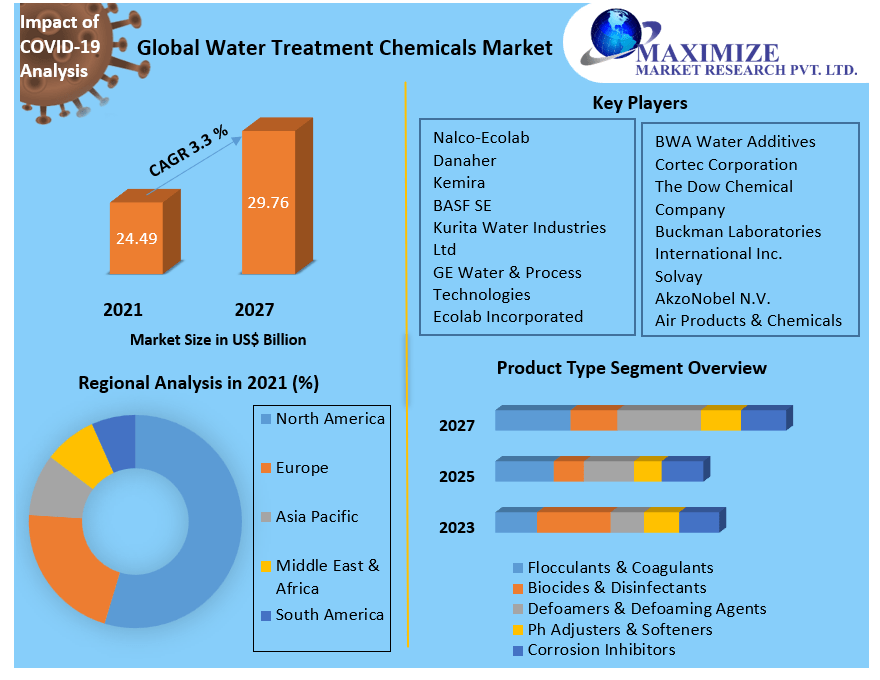 Impact of COVID-19 Analysis

Global Water Treatment Chemicals Market

MAXIMIZE
MARKET RESEARCH PVT. LTD.

CAGR 3.3 %

24.49

29.76

2021

2027

Market Size in US$ Billion

Key Players

Nalco-Ecolab
Danaher
Kemira
BASF SE
Kurita Water Industries Ltd
GE Water & Process Technologies
Ecolab Incorporated

BWA Water Additives
Cortec Corporation
The Dow Chemical Company
Buckman Laboratories International Inc.
Solvay
AkzoNobel N.V.
Air Products & Chemicals

Regional Analysis in 2021 (%)

North America
Europe
Asia Pacific
Middle East & Africa
South America

Product Type Segment Overview

2027
2025
2023

Flocculants & Coagulants
Biocides & Disinfectants
Defoamers & Defoaming Agents
Ph Adjusters & Softeners
Corrosion Inhibitors